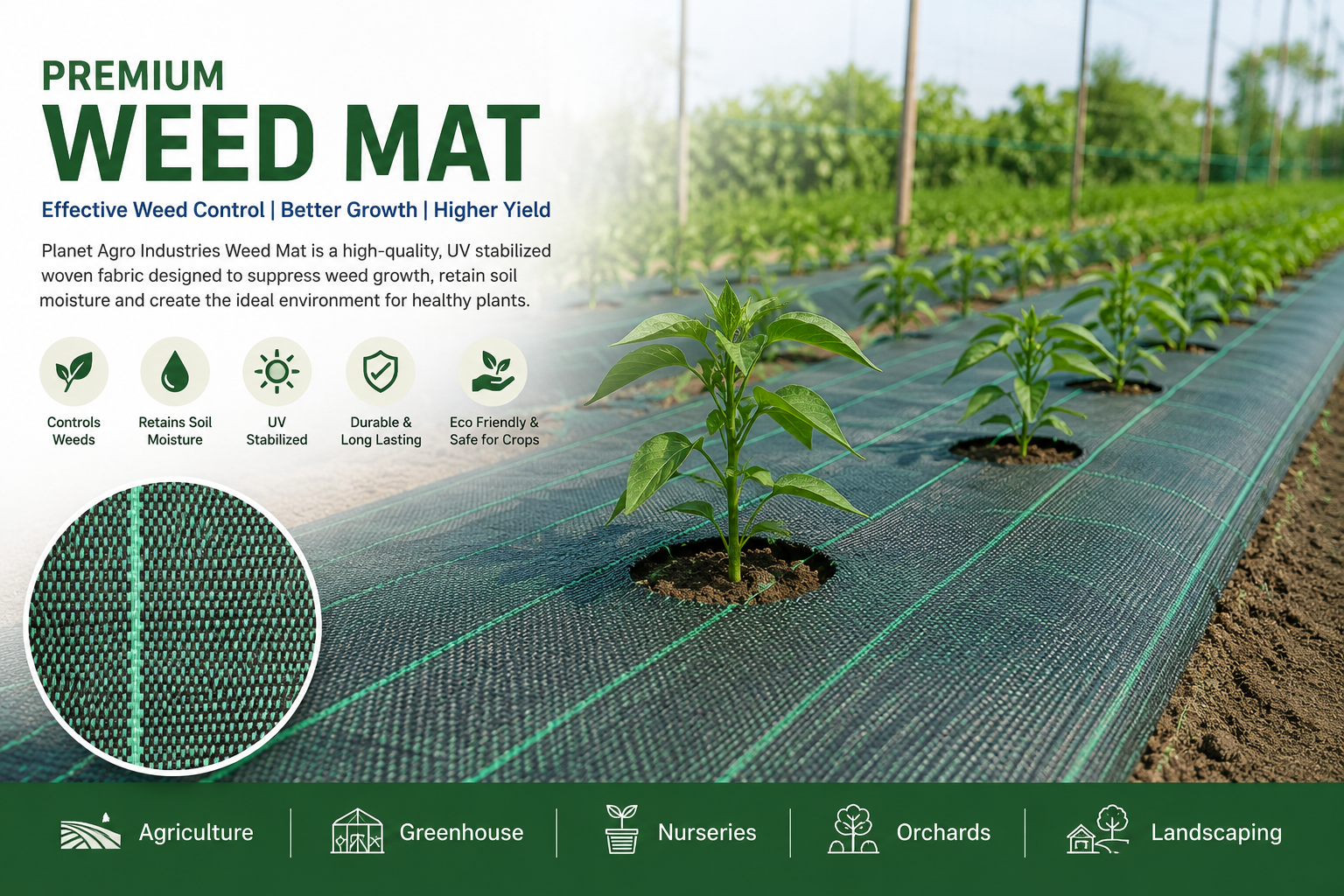 PREMIUM
WEED MAT

Effective Weed Control | Better Growth | Higher Yield

Planet Agro Industries Weed Mat is a high-quality, UV stabilized woven fabric designed to suppress weed growth, retain soil moisture and create the ideal environment for healthy plants.

Controls Weeds
Retains Soil Moisture
UV Stabilized
Durable & Long Lasting
Eco Friendly & Safe for Crops

Agriculture | Greenhouse | Nurseries | Orchards | Landscaping